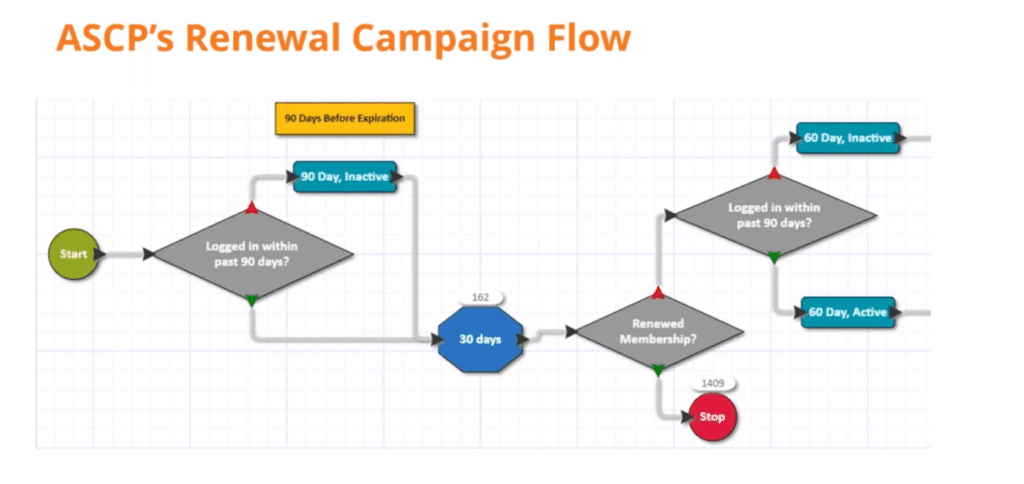 ASCP's Renewal Campaign Flow

90 Days Before Expiration

Start

Logged in within past 90 days?

90 Day, Inactive

162

30 days

Renewed Membership?

1409

Stop

Logged in within past 90 days?

60 Day, Inactive

60 Day, Active